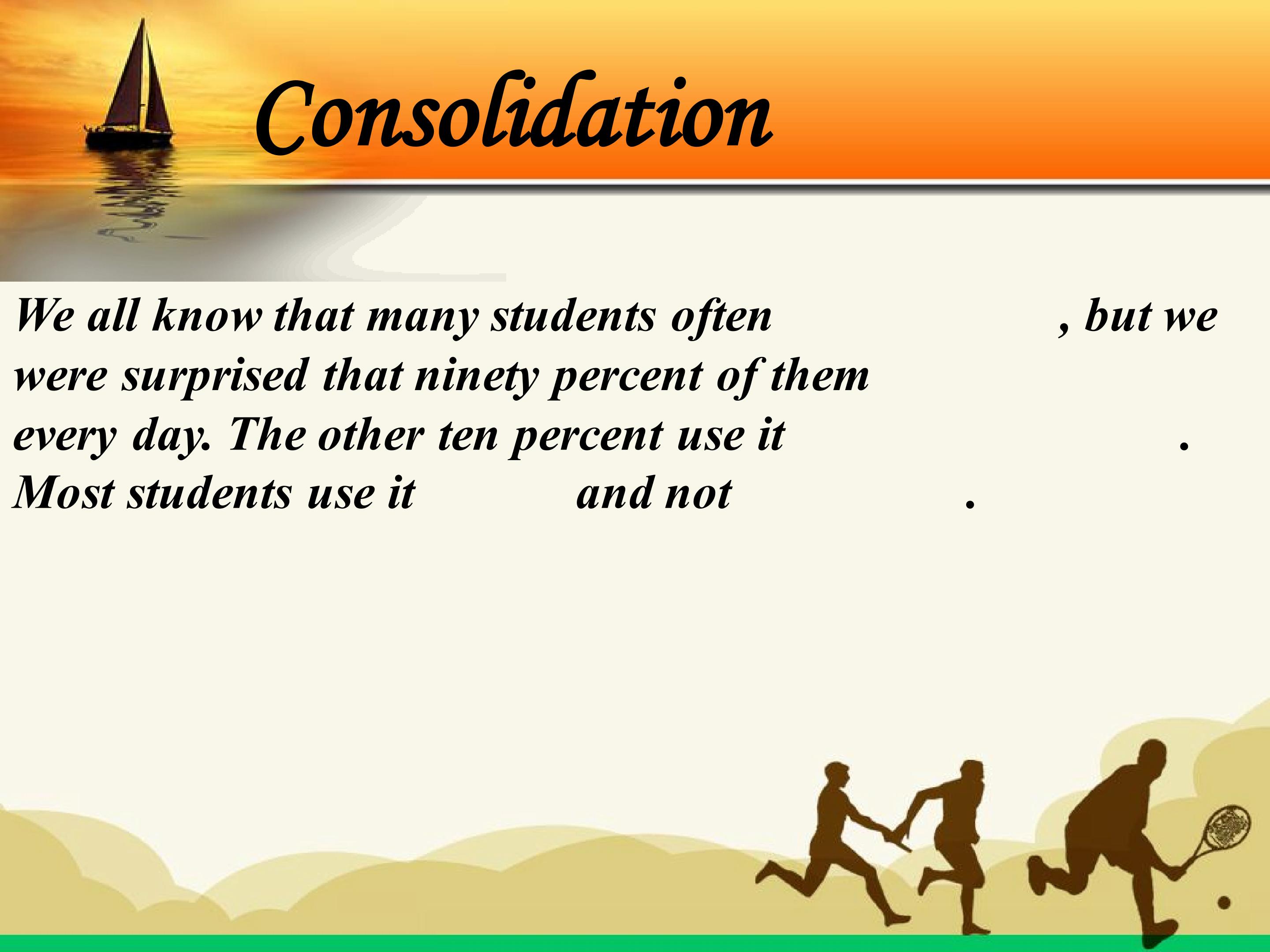 Consolidation

We all know that many students often , but we were surprised that ninety percent of them every day. The other ten percent use it . Most students use it and not .